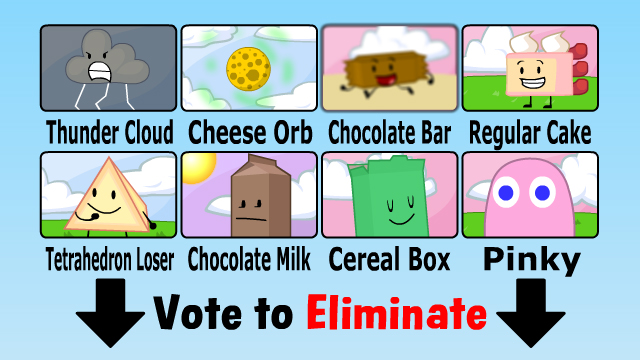 Thunder Cloud
Cheese Orb
Chocolate Bar
Regular Cake
Tetrahedron Loser
Chocolate Milk
Cereal Box
Pinky

Vote to Eliminate